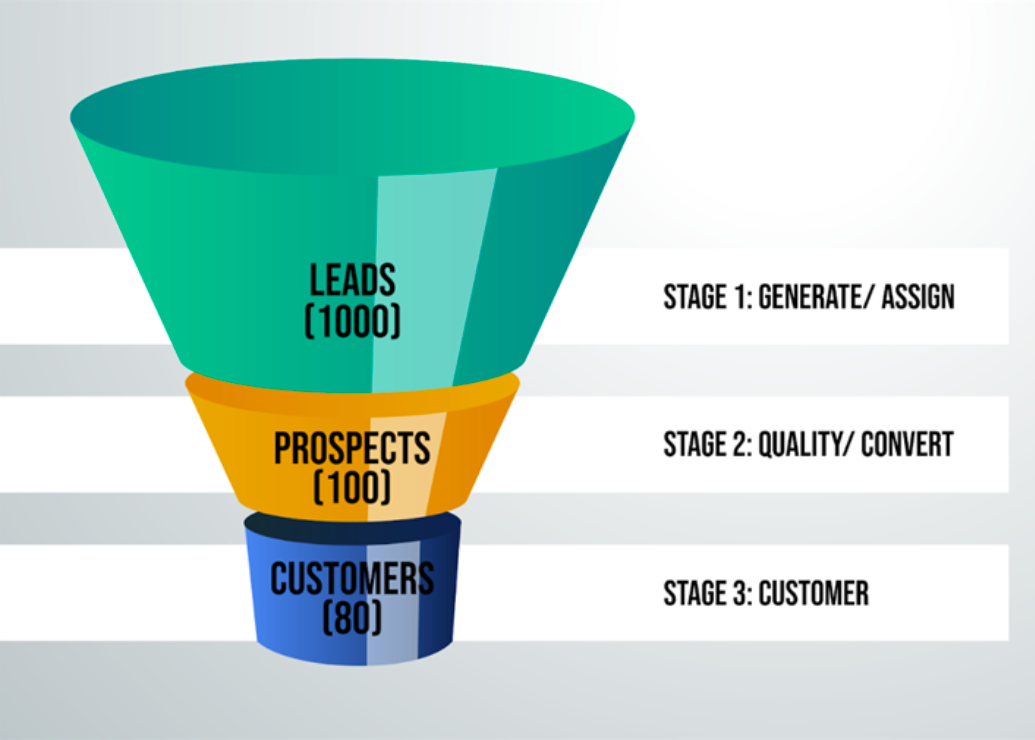 LEADS
(1000)

STAGE 1: GENERATE/ ASSIGN

PROSPECTS
(100)

STAGE 2: QUALITY/ CONVERT

CUSTOMERS
(80)

STAGE 3: CUSTOMER